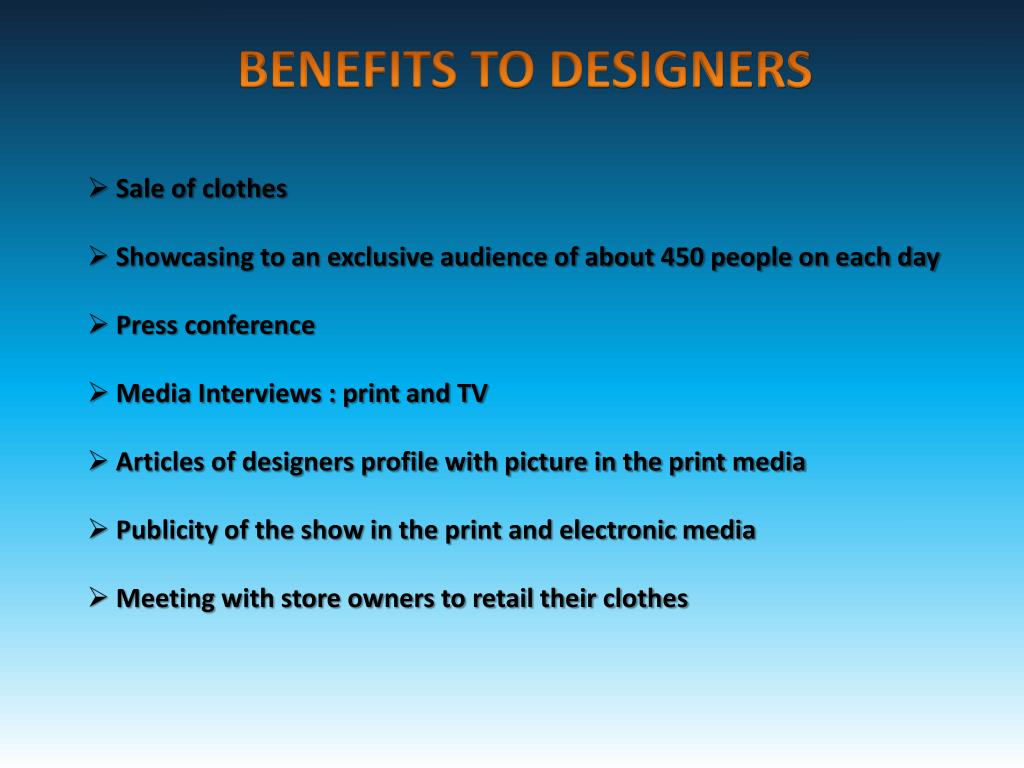 BENEFITS TO DESIGNERS

➢ Sale of clothes

➢ Showcasing to an exclusive audience of about 450 people on each day

➢ Press conference

➢ Media Interviews : print and TV

➢ Articles of designers profile with picture in the print media

➢ Publicity of the show in the print and electronic media

➢ Meeting with store owners to retail their clothes